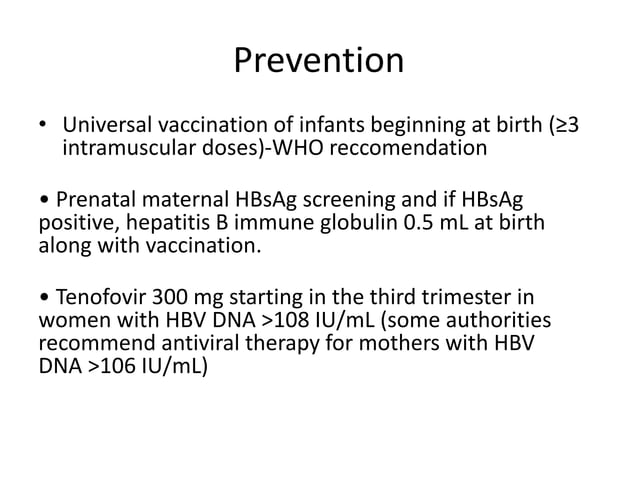 Prevention

• Universal vaccination of infants beginning at birth (≥3 intramuscular doses)-WHO reccomendation

• Prenatal maternal HBsAg screening and if HBsAg positive, hepatitis B immune globulin 0.5 mL at birth along with vaccination.

• Tenofovir 300 mg starting in the third trimester in women with HBV DNA >108 IU/mL (some authorities recommend antiviral therapy for mothers with HBV DNA >106 IU/mL)